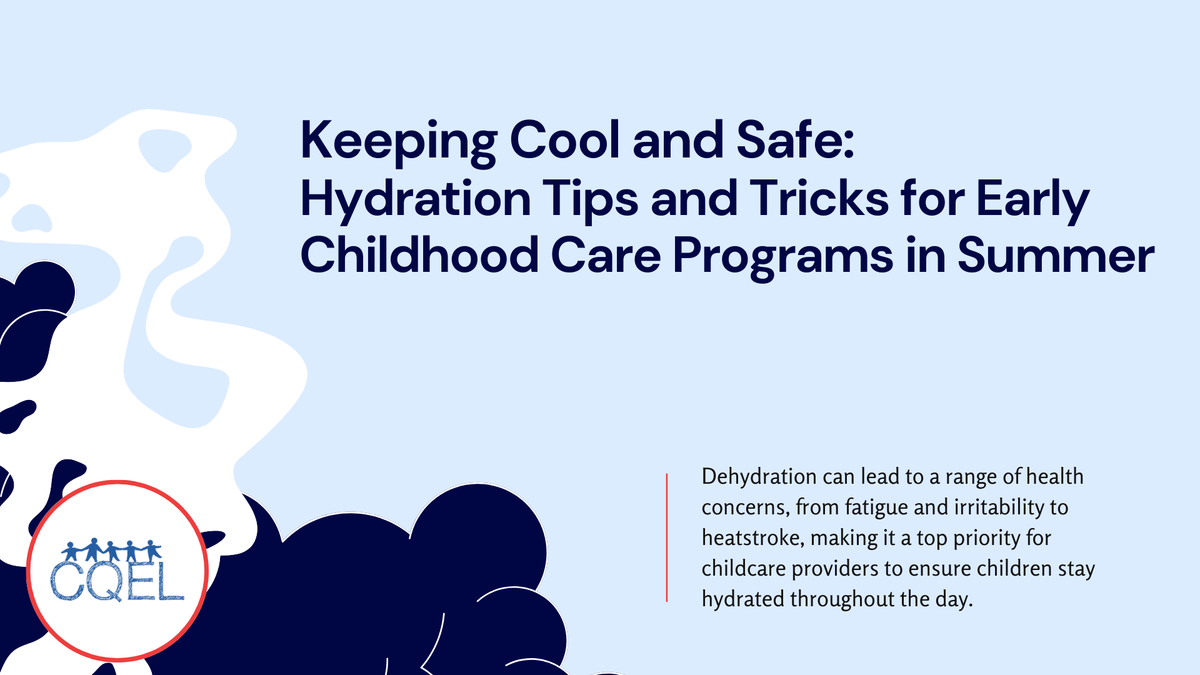 Keeping Cool and Safe:
Hydration Tips and Tricks for Early Childhood Care Programs in Summer

Dehydration can lead to a range of health concerns, from fatigue and irritability to heatstroke, making it a top priority for childcare providers to ensure children stay hydrated throughout the day.

CQEL